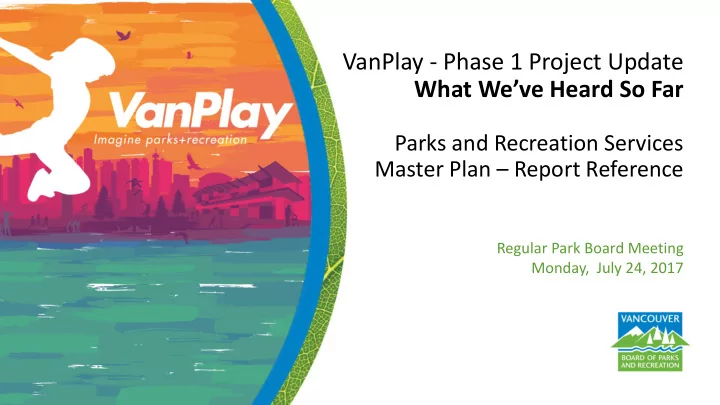 VanPlay
Imagine parks+recreation

VanPlay - Phase 1 Project Update
What We've Heard So Far

Parks and Recreation Services Master Plan – Report Reference

Regular Park Board Meeting
Monday, July 24, 2017

VANCOUVER
BOARD OF PARKS AND RECREATION